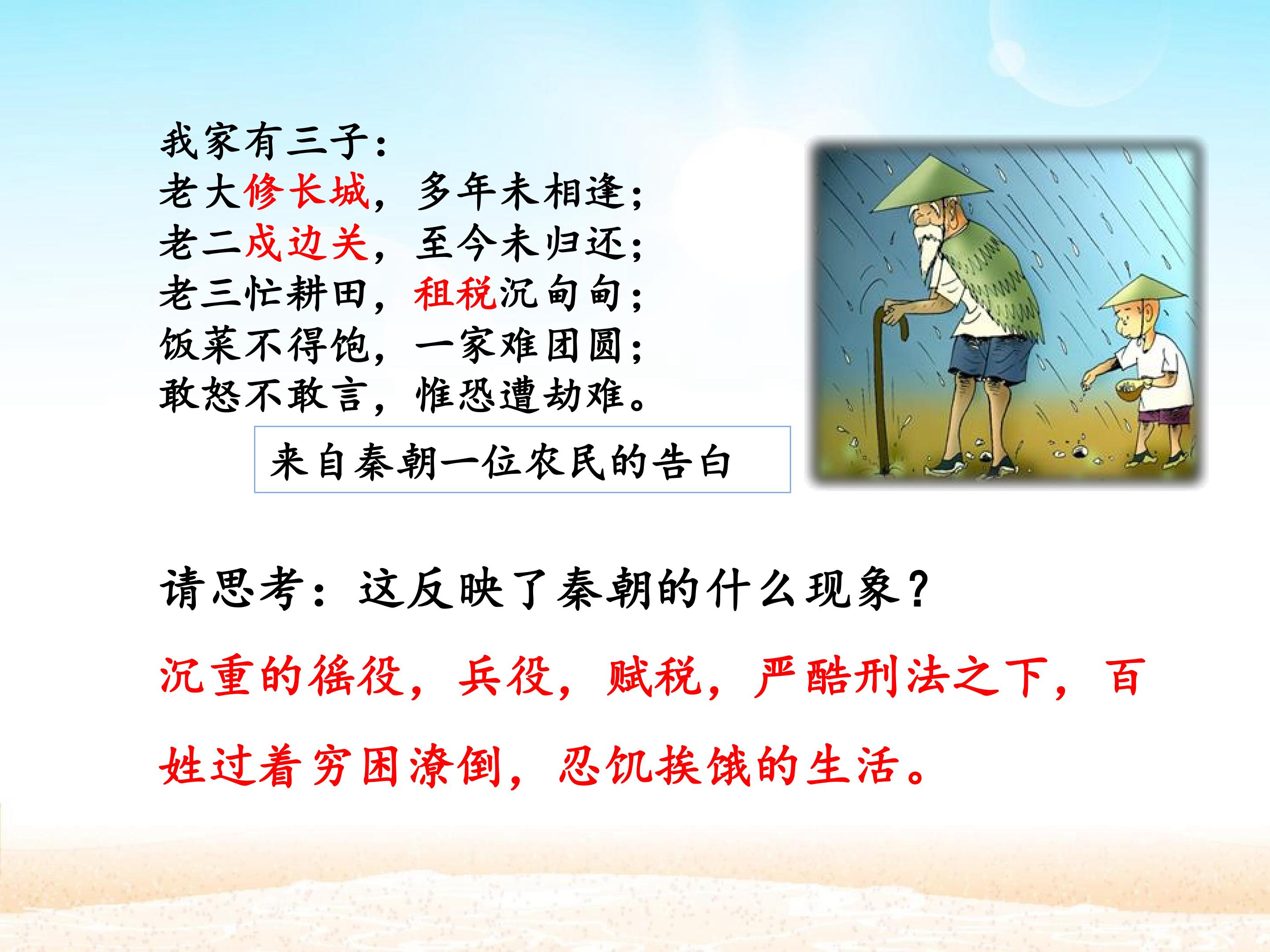 我家有三子：
老大修长城，多年未相逢；
老二戍边关，至今未归还；
老三忙耕田，租税沉甸甸；
饭菜不得饱，一家难团圆；
敢怒不敢言，惟恐遭劫难。

来自秦朝一位农民的告白

请思考：这反映了秦朝的什么现象？

沉重的徭役，兵役，赋税，严酷刑法之下，百姓过着穷困潦倒，忍饥挨饿的生活。